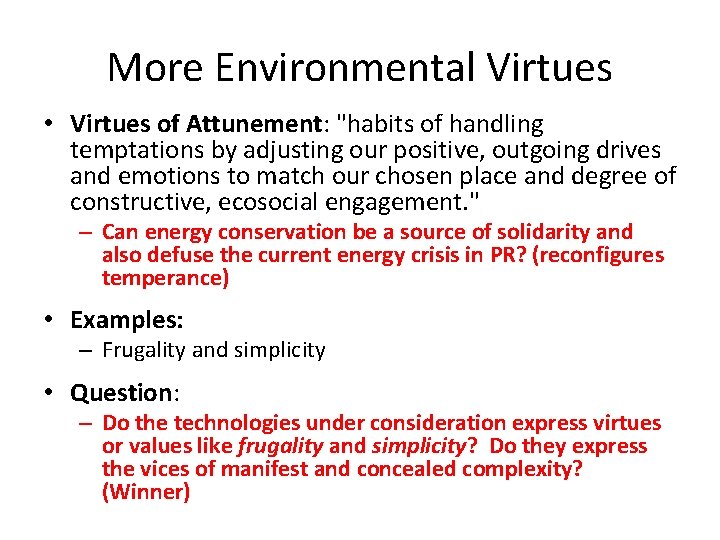 More Environmental Virtues

• Virtues of Attunement: "habits of handling temptations by adjusting our positive, outgoing drives and emotions to match our chosen place and degree of constructive, ecosocial engagement."
– Can energy conservation be a source of solidarity and also defuse the current energy crisis in PR? (reconfigures temperance)

• Examples:
– Frugality and simplicity

• Question:
– Do the technologies under consideration express virtues or values like frugality and simplicity? Do they express the vices of manifest and concealed complexity? (Winner)